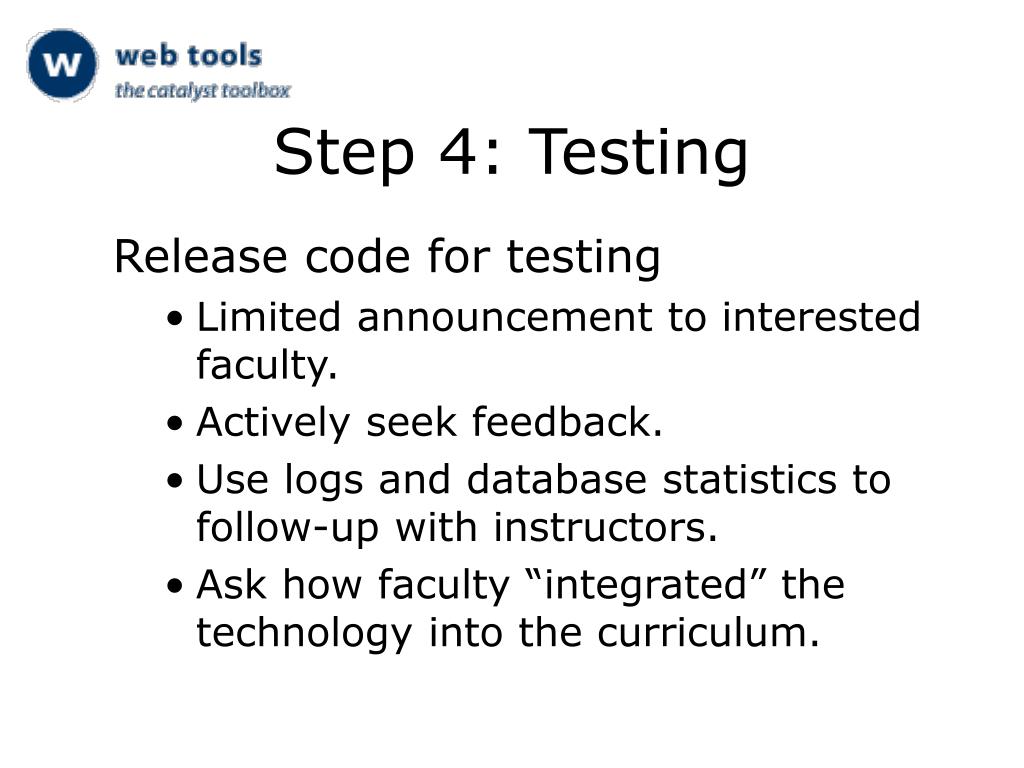 w
web tools
the catalyst toolbox

Step 4: Testing

Release code for testing

• Limited announcement to interested faculty.
• Actively seek feedback.
• Use logs and database statistics to follow-up with instructors.
• Ask how faculty “integrated” the technology into the curriculum.